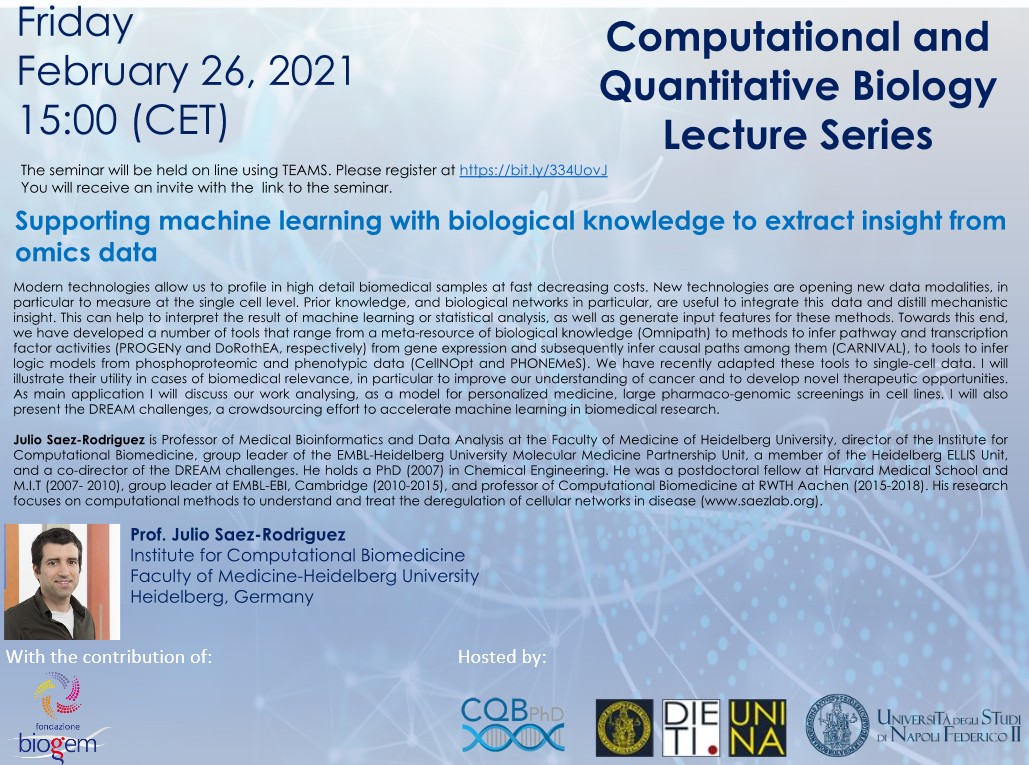 Friday
February 26, 2021
15:00 (CET)

Computational and Quantitative Biology Lecture Series

The seminar will be held on line using TEAMS. Please register at https://bit.ly/334UovJ
You will receive an invite with the link to the seminar.

Supporting machine learning with biological knowledge to extract insight from omics data

Modern technologies allow us to profile in high detail biomedical samples at fast decreasing costs. New technologies are opening new data modalities, in particular to measure at the single cell level. Prior knowledge, and biological networks in particular, are useful to integrate this data and distill mechanistic insight. This can help to interpret the result of machine learning or statistical analysis, as well as generate input features for these methods. Towards this end, we have developed a number of tools that range from a meta-resource of biological knowledge (Omnipath) to methods to infer pathway and transcription factor activities (PROGENy and DoRothEA, respectively) from gene expression and subsequently infer causal paths among them (CARNIVAL), to tools to infer logic models from phosphoproteomic and phenotypic data (CellNOpt and PHONEMeS). We have recently adapted these tools to single-cell data. I will illustrate their utility in cases of biomedical relevance, in particular to improve our understanding of cancer and to develop novel therapeutic opportunities. As main application I will discuss our work analysing, as a model for personalized medicine, large pharmaco-genomic screenings in cell lines. I will also present the DREAM challenges, a crowdsourcing effort to accelerate machine learning in biomedical research.

Julio Saez-Rodriguez is Professor of Medical Bioinformatics and Data Analysis at the Faculty of Medicine of Heidelberg University, director of the Institute for Computational Biomedicine, group leader of the EMBL-Heidelberg University Molecular Medicine Partnership Unit, a member of the Heidelberg ELLIS Unit, and a co-director of the DREAM challenges. He holds a PhD (2007) in Chemical Engineering. He was a postdoctoral fellow at Harvard Medical School and M.I.T (2007- 2010), group leader at EMBL-EBI, Cambridge (2010-2015), and professor of Computational Biomedicine at RWTH Aachen (2015-2018). His research focuses on computational methods to understand and treat the deregulation of cellular networks in disease (www.saezlab.org).

Prof. Julio Saez-Rodriguez
Institute for Computational Biomedicine
Faculty of Medicine-Heidelberg University
Heidelberg, Germany

With the contribution of:

fondazione
biogem

Hosted by:

CQB PhD

DIE TI. UNI NA

UNIVERSITÀ DEGLI STUDI DI NAPOLI FEDERICO II